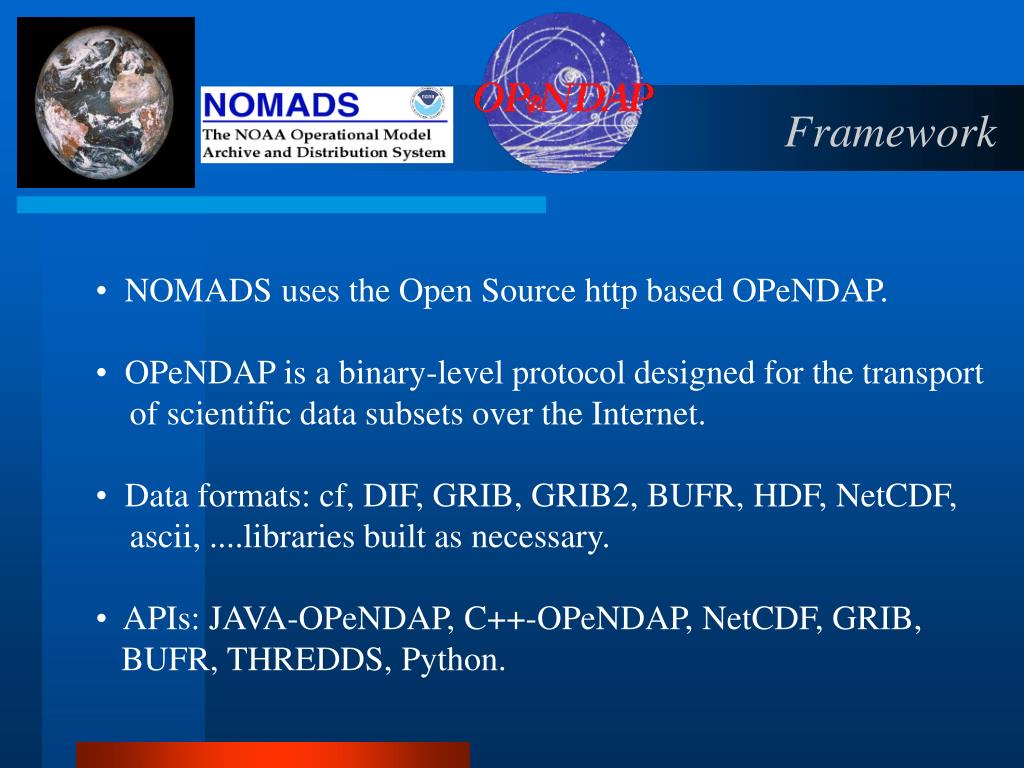 NOMADS
The NOAA Operational Model Archive and Distribution System

OPeNDAP

Framework

• NOMADS uses the Open Source http based OPeNDAP.

• OPeNDAP is a binary-level protocol designed for the transport of scientific data subsets over the Internet.

• Data formats: cf, DIF, GRIB, GRIB2, BUFR, HDF, NetCDF, ascii, ....libraries built as necessary.

• APIs: JAVA-OPeNDAP, C++-OPeNDAP, NetCDF, GRIB, BUFR, THREDDS, Python.